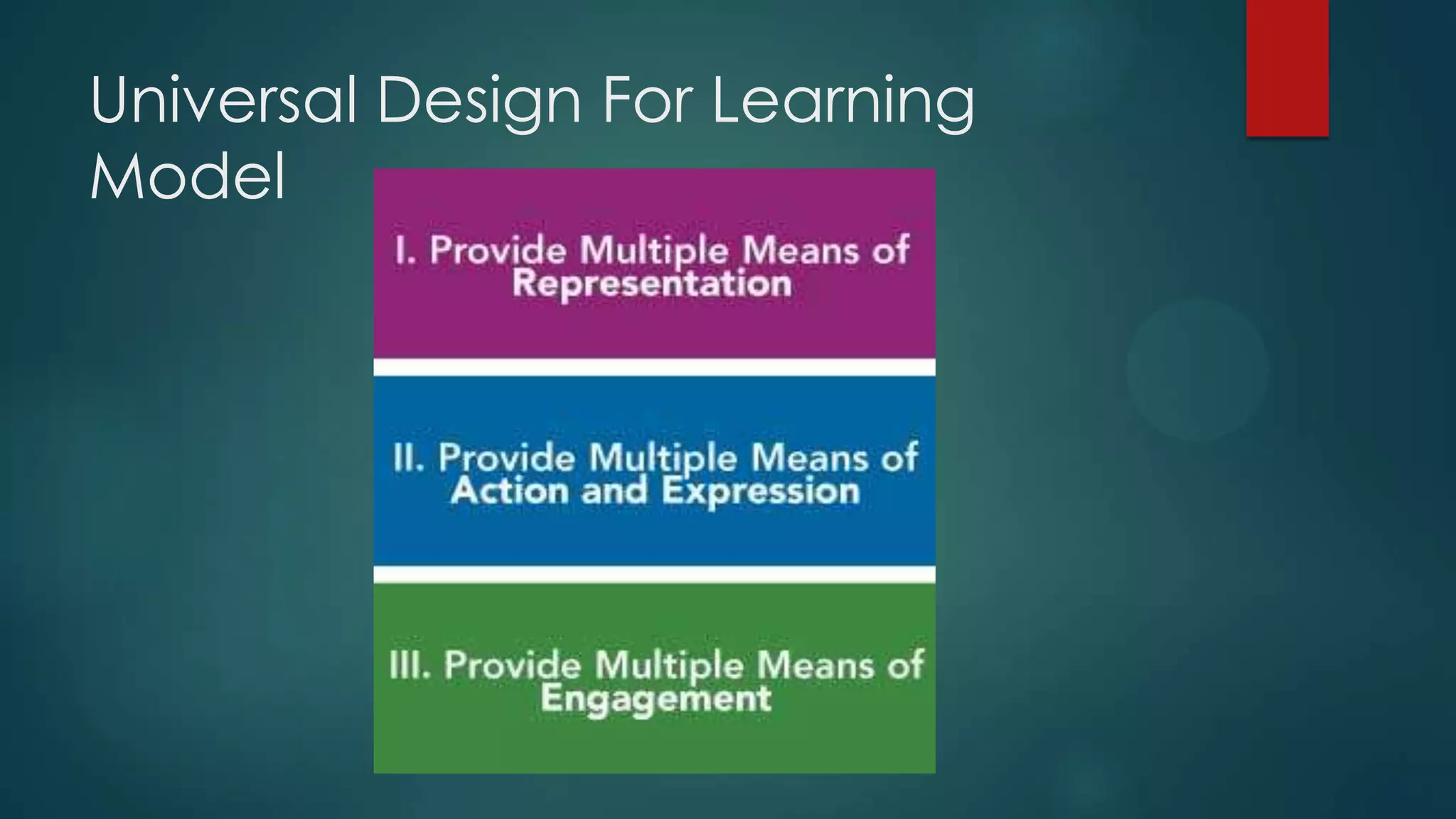 Universal Design For Learning Model

I. Provide Multiple Means of Representation

II. Provide Multiple Means of Action and Expression

III. Provide Multiple Means of Engagement